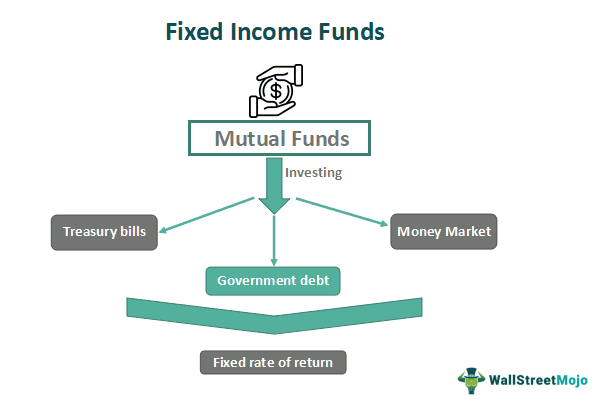 Fixed Income Funds

$

Mutual Funds

Investing

Treasury bills

Money Market

Government debt

Fixed rate of return

WallStreetMojo